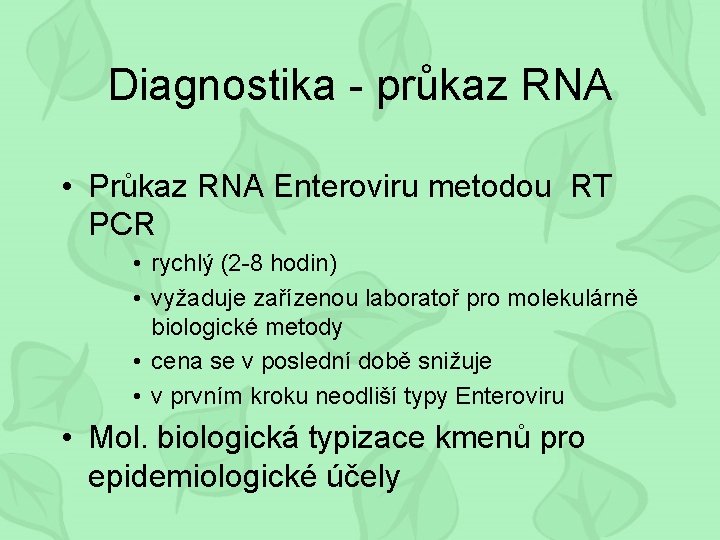 Diagnostika - průkaz RNA

• Průkaz RNA Enteroviru metodou RT PCR
  • rychlý (2-8 hodin)
  • vyžaduje zařízenou laboratoř pro molekulárně biologické metody
  • cena se v poslední době snižuje
  • v prvním kroku neodliší typy Enteroviru
• Mol. biologická typizace kmenů pro epidemiologické účely